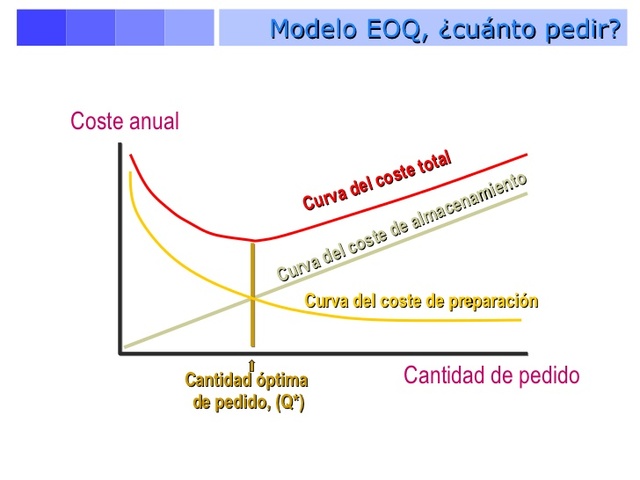 Modelo EOQ, ¿cuánto pedir?

Coste anual

Curva del coste total

Curva del coste de almacenamiento

Curva del coste de preparación

Cantidad óptima de pedido, (Q*)

Cantidad de pedido